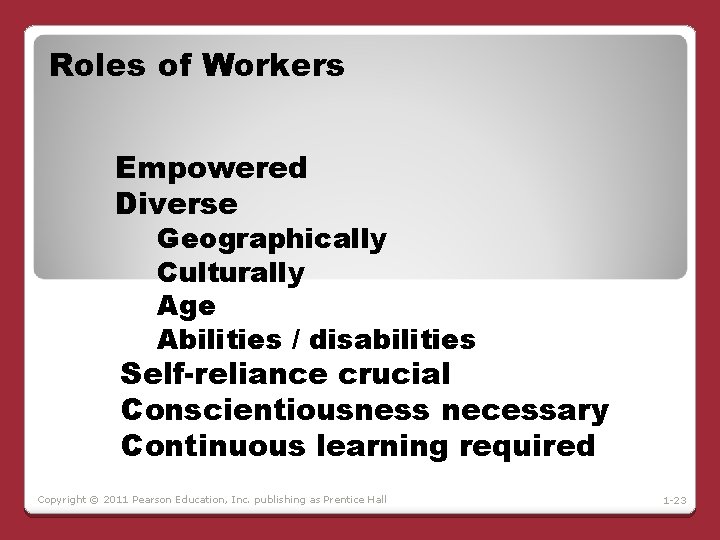 Roles of Workers

Empowered
Diverse
Geographically
Culturally
Age
Abilities / disabilities
Self-reliance crucial
Conscientiousness necessary
Continuous learning required

Copyright © 2011 Pearson Education, Inc. publishing as Prentice Hall

1-23